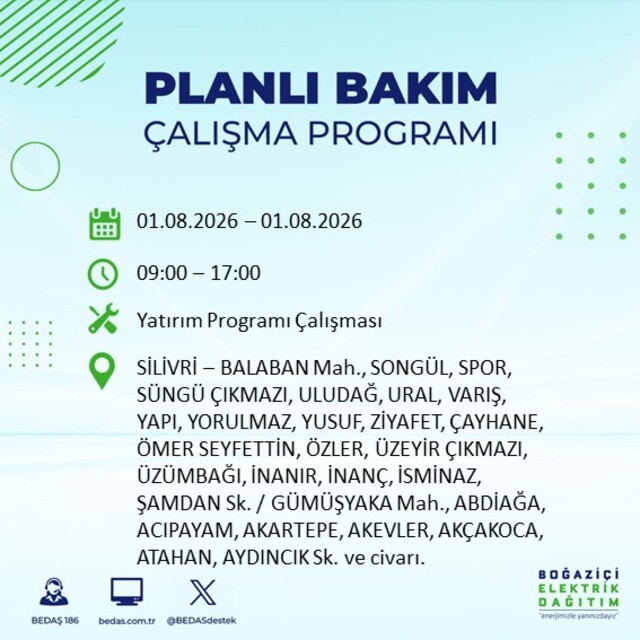 PLANLI BAKIM
ÇALIŞMA PROGRAMI

01.08.2026 – 01.08.2026

09:00 – 17:00

Yatırım Programı Çalışması

SİLİVRİ – BALABAN Mah., SONGÜL, SPOR, SÜNGÜ ÇIKMAZI, ULUDAĞ, URAL, VARIŞ, YAPI, YORULMAZ, YUSUF, ZİYAFET, ÇAYHANE, ÖMER SEYFETTİN, ÖZLER, ÜZEYİR ÇIKMAZI, ÜZÜMBAĞI, İNANIR, İNANÇ, İSMİNAZ, ŞAMDAN Sk. / GÜMÜŞYAKA Mah., ABDİAĞA, ACIPAYAM, AKARTEPE, AKEVLER, AKÇAKOCA, ATAHAN, AYDINCIK Sk. ve civarı.

BEDAŞ 186
bedas.com.tr
@BEDASdestek

BOĞAZİÇİ
ELEKTRİK
DAĞITIM
"enerjimizle yanınızdayız"